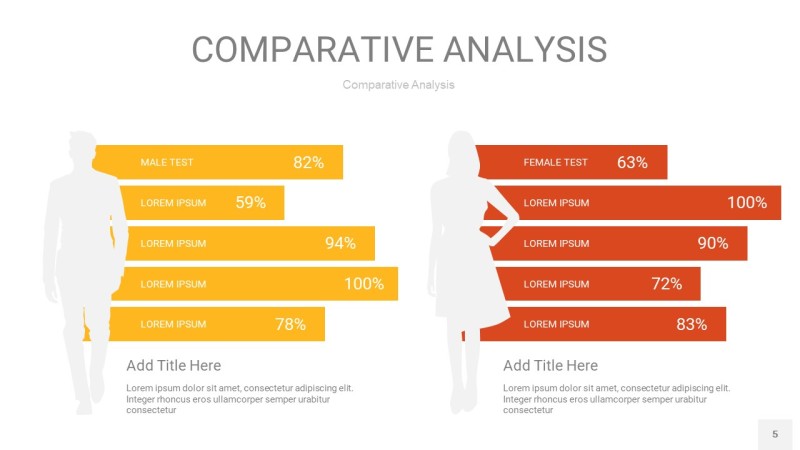 COMPARATIVE ANALYSIS

Comparative Analysis

MALE TEST 82%

LOREM IPSUM 59%

LOREM IPSUM 94%

LOREM IPSUM 100%

LOREM IPSUM 78%

Add Title Here

Lorem ipsum dolor sit amet, consectetur adipiscing elit. Integer rhoncus eros ullamcorper semper urabitur consectetur

FEMALE TEST 63%

LOREM IPSUM 100%

LOREM IPSUM 90%

LOREM IPSUM 72%

LOREM IPSUM 83%

Add Title Here

Lorem ipsum dolor sit amet, consectetur adipiscing elit. Integer rhoncus eros ullamcorper semper urabitur consectetur

5